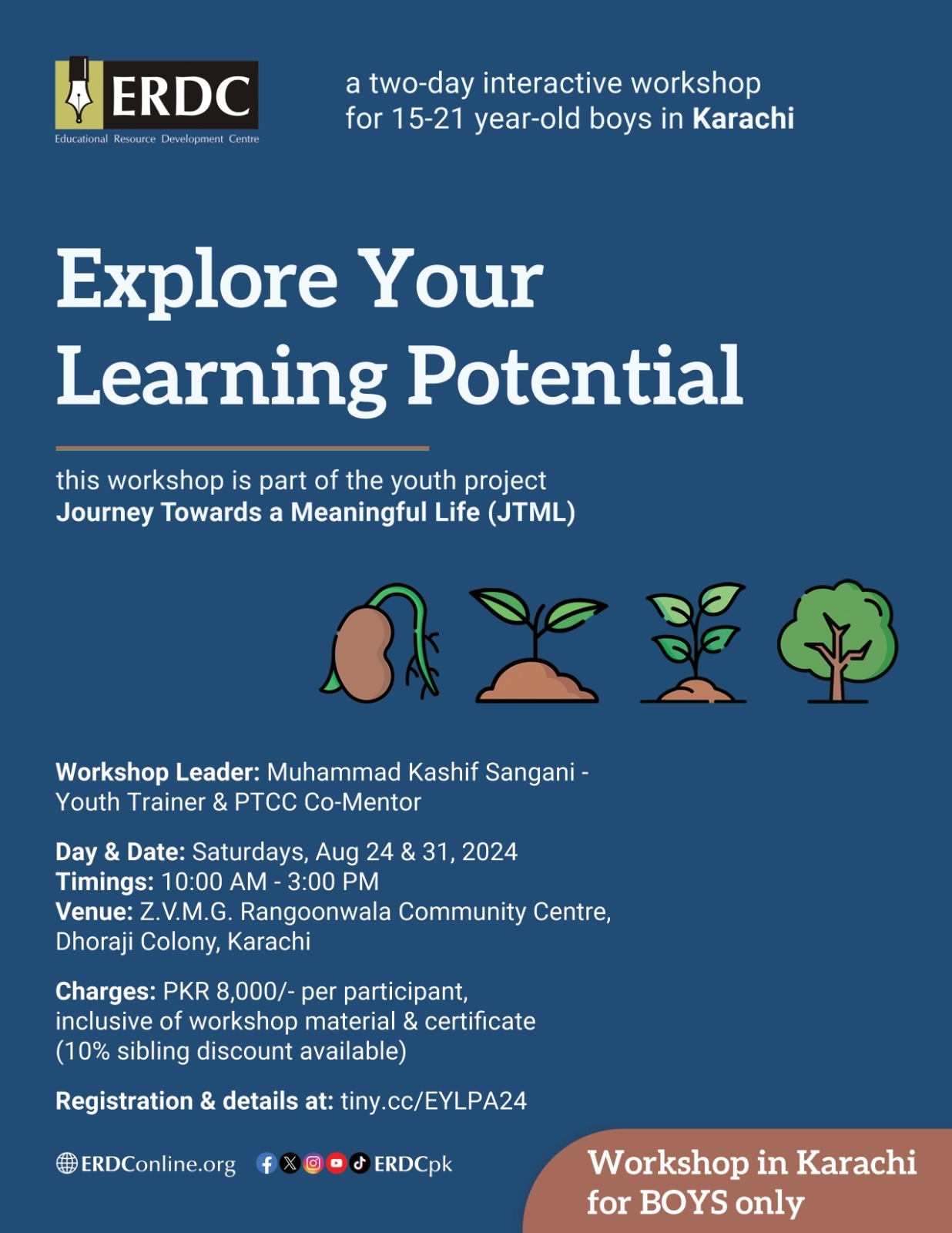 ERDC
Educational Resource Development Centre

a two-day interactive workshop for 15-21 year-old boys in Karachi

Explore Your Learning Potential

this workshop is part of the youth project
Journey Towards a Meaningful Life (JTML)

Workshop Leader: Muhammad Kashif Sangani - Youth Trainer & PTCC Co-Mentor

Day & Date: Saturdays, Aug 24 & 31, 2024
Timings: 10:00 AM - 3:00 PM
Venue: Z.V.M.G. Rangoonwala Community Centre, Dhoraji Colony, Karachi

Charges: PKR 8,000/- per participant, inclusive of workshop material & certificate (10% sibling discount available)

Registration & details at: tiny.cc/EYLPA24

ERDConline.org ERDCpk

Workshop in Karachi for BOYS only